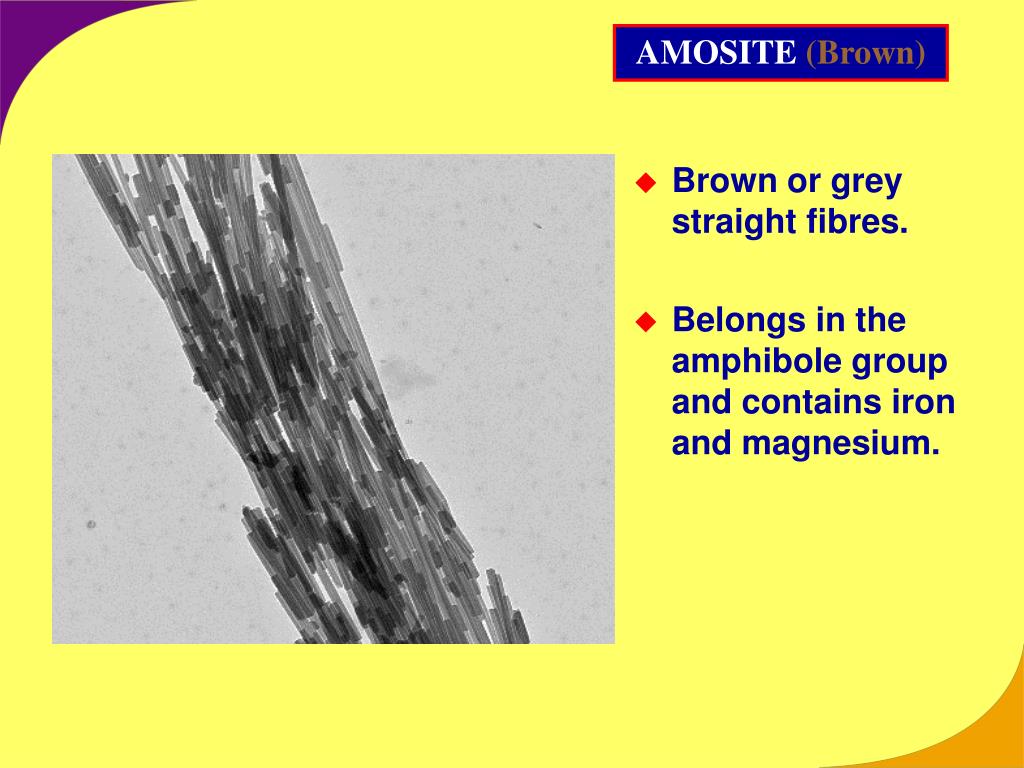 AMOSITE (Brown)

Brown or grey straight fibres.

Belongs in the amphibole group and contains iron and magnesium.